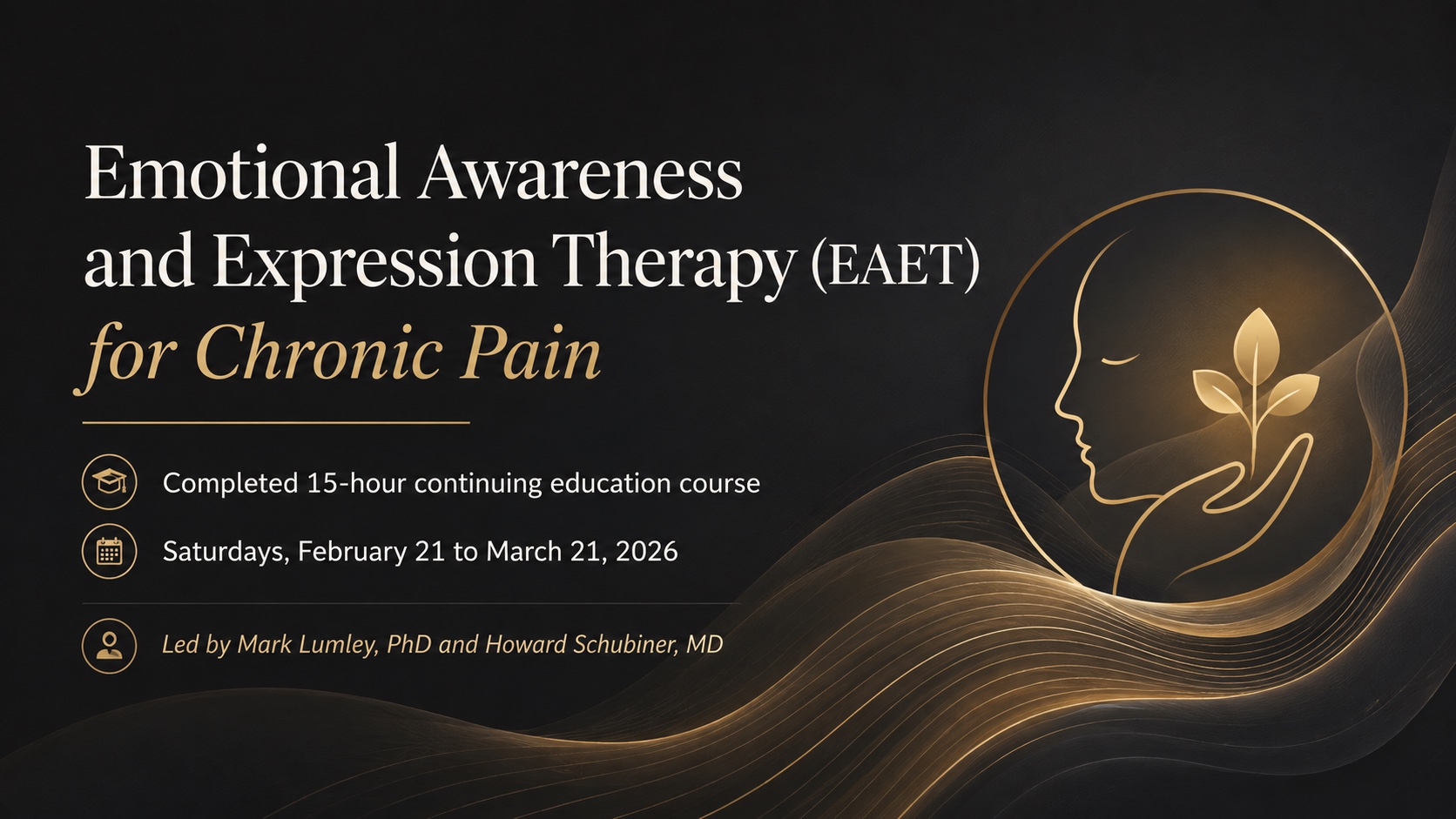 Emotional Awareness and Expression Therapy (EAET)
for Chronic Pain

Completed 15-hour continuing education course

Saturdays, February 21 to March 21, 2026

Led by Mark Lumley, PhD and Howard Schubiner, MD